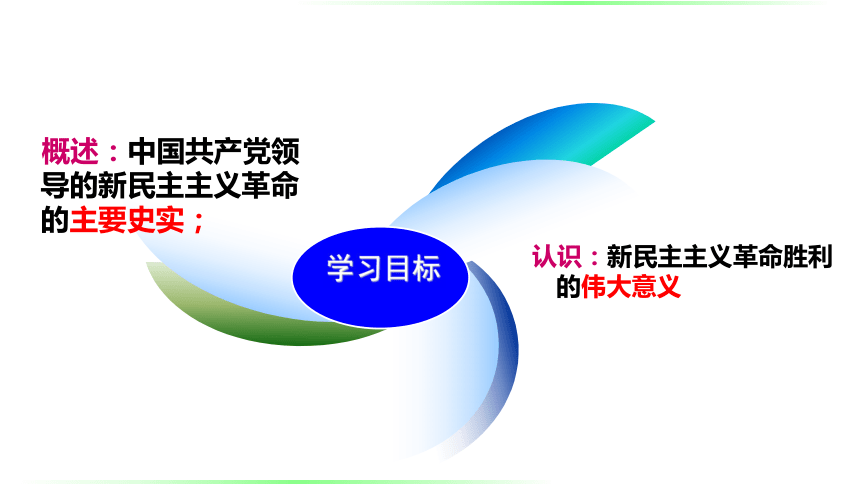 概述：中国共产党领导的新民主主义革命的主要史实；

学习目标

认识：新民主主义革命胜利的伟大意义